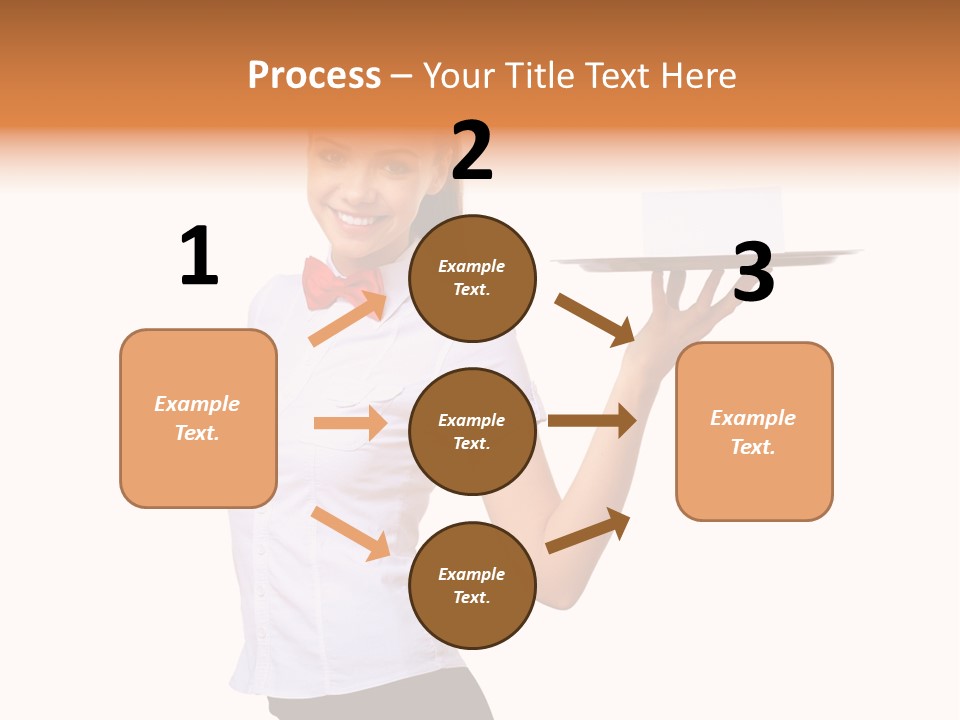 Process – Your Title Text Here

1

Example Text.

2

Example Text.

Example Text.

Example Text.

3

Example Text.